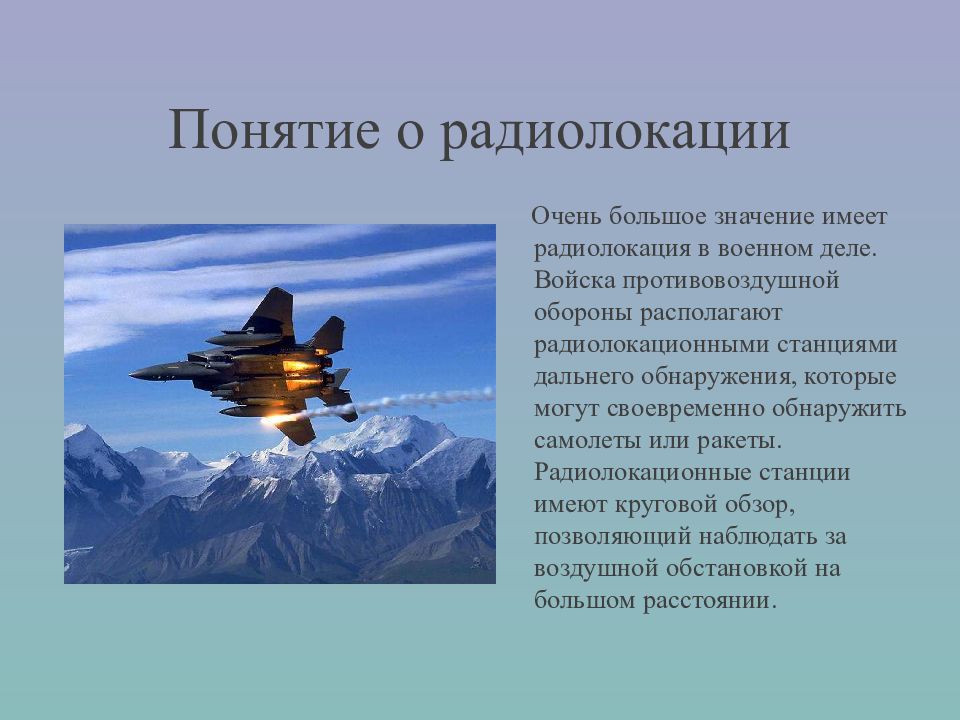 Понятие о радиолокации

Очень большое значение имеет радиолокация в военном деле. Войска противовоздушной обороны располагают радиолокационными станциями дальнего обнаружения, которые могут своевременно обнаружить самолеты или ракеты. Радиолокационные станции имеют круговой обзор, позволяющий наблюдать за воздушной обстановкой на большом расстоянии.